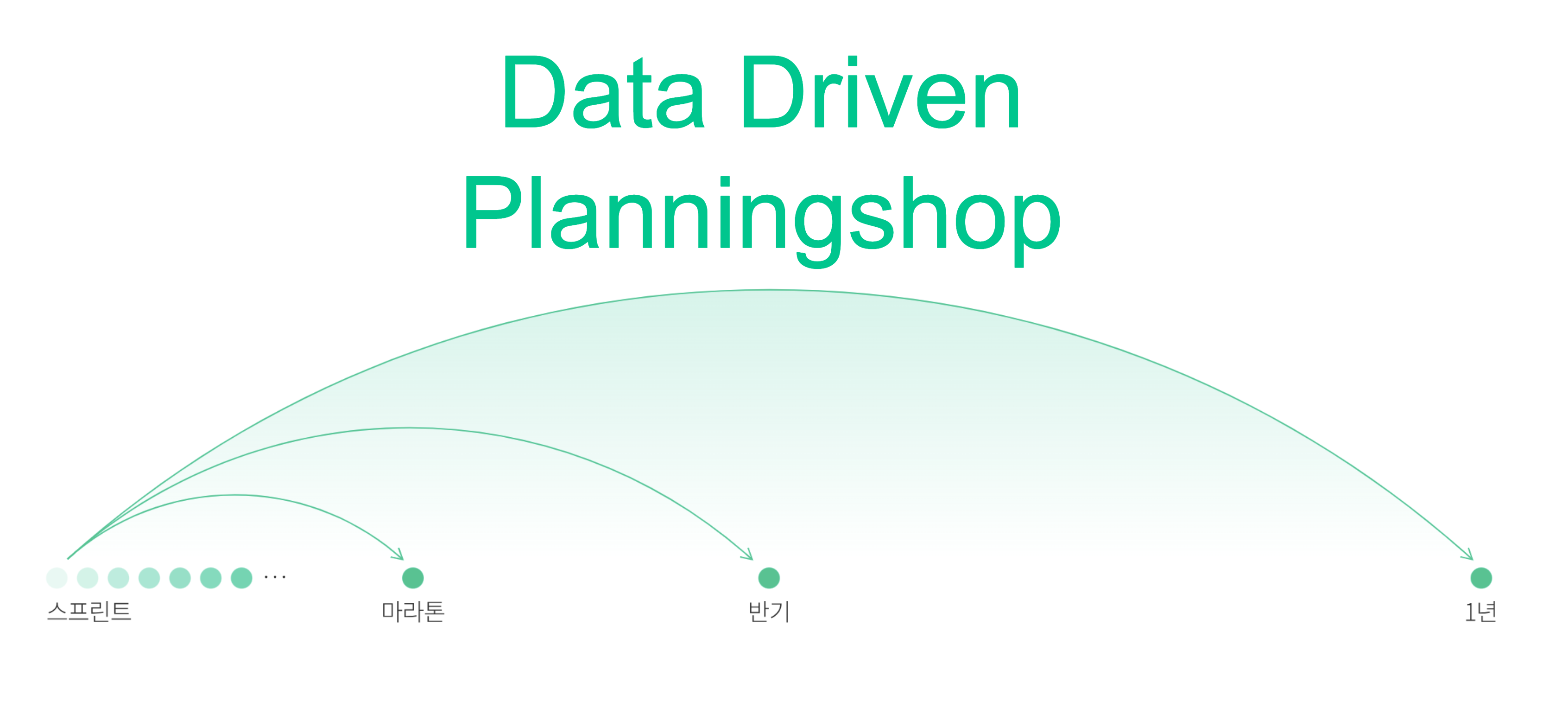 Data Driven Planningshop

...

스프린트

마라톤

반기

1년